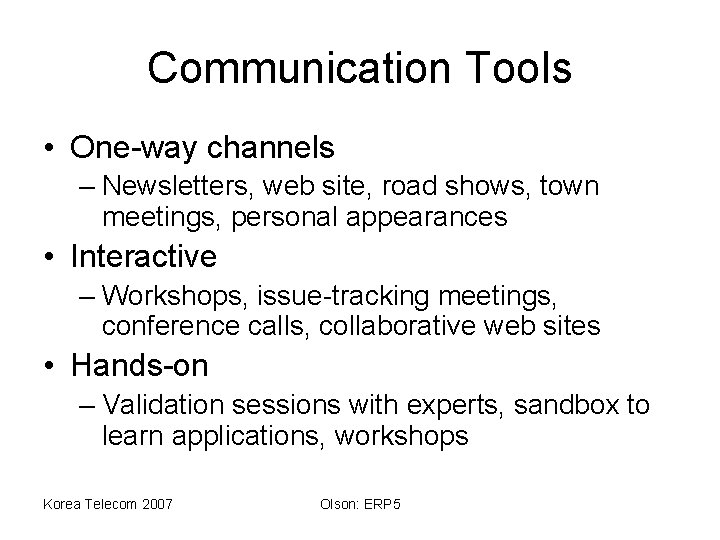 Communication Tools

• One-way channels
– Newsletters, web site, road shows, town meetings, personal appearances
• Interactive
– Workshops, issue-tracking meetings, conference calls, collaborative web sites
• Hands-on
– Validation sessions with experts, sandbox to learn applications, workshops

Korea Telecom 2007

Olson: ERP5